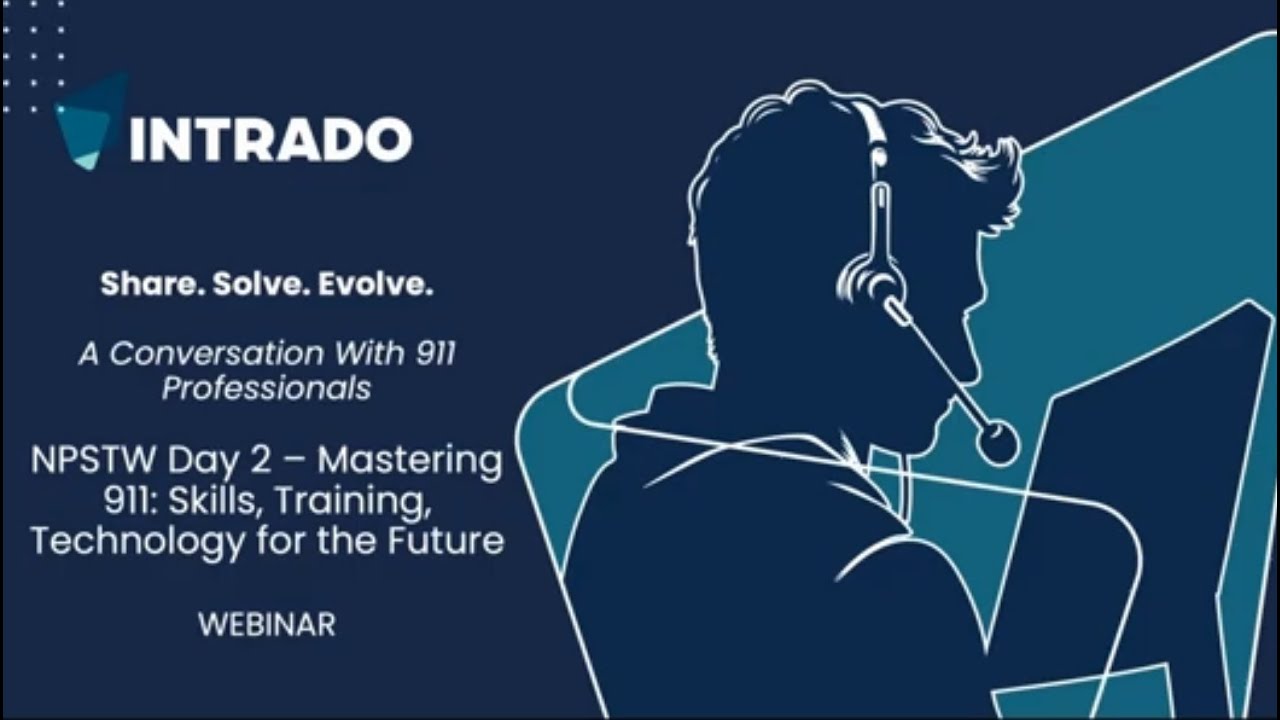 INTRADO

Share. Solve. Evolve.

A Conversation With 911 Professionals

NPSTW Day 2 – Mastering 911: Skills, Training, Technology for the Future

WEBINAR